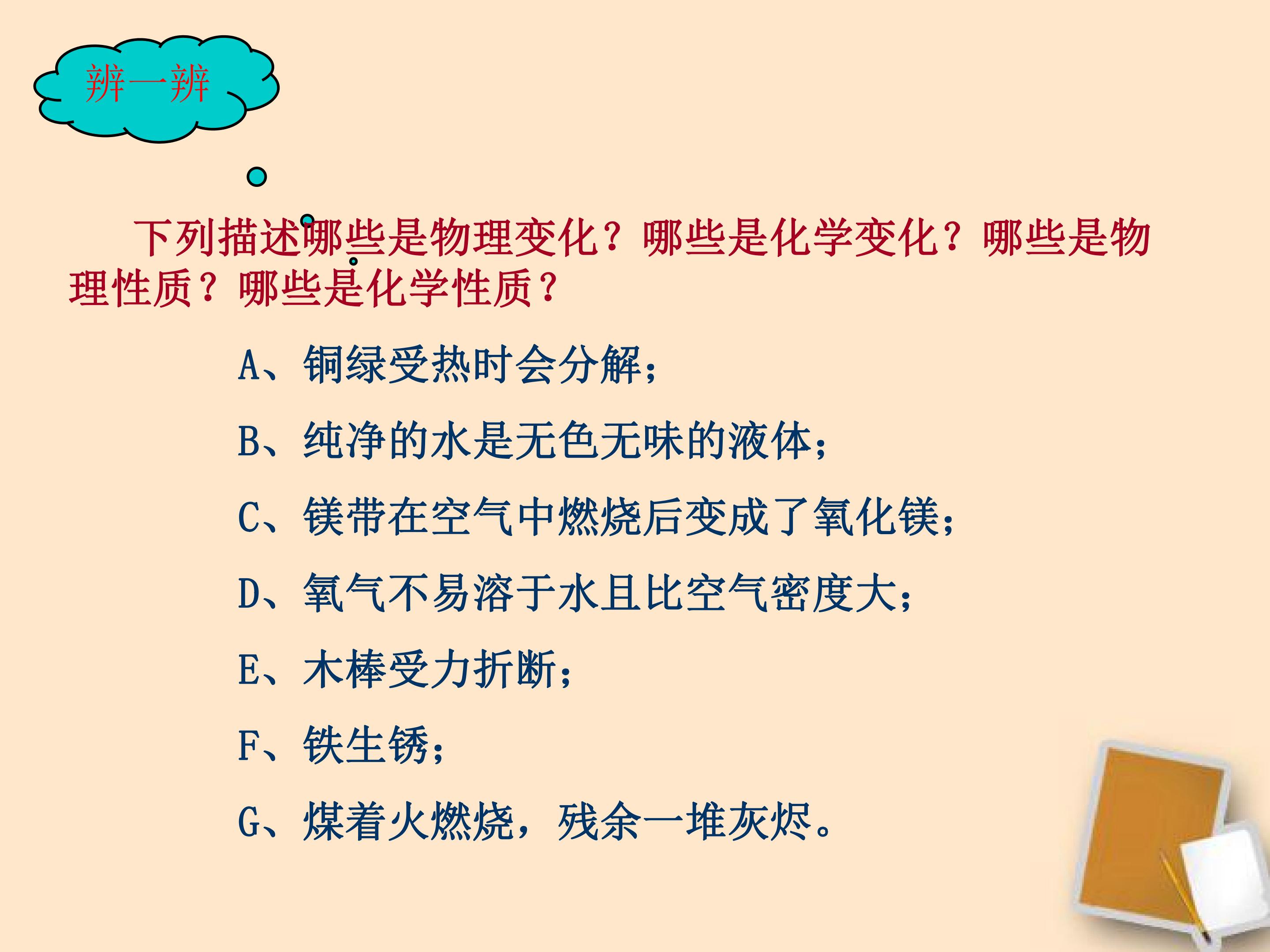 辨一辨

下列描述哪些是物理变化？哪些是化学变化？哪些是物理性质？哪些是化学性质？

A、铜绿受热时会分解；

B、纯净的水是无色无味的液体；

C、镁带在空气中燃烧后变成了氧化镁；

D、氧气不易溶于水且比空气密度大；

E、木棒受力折断；

F、铁生锈；

G、煤着火燃烧，残余一堆灰烬。